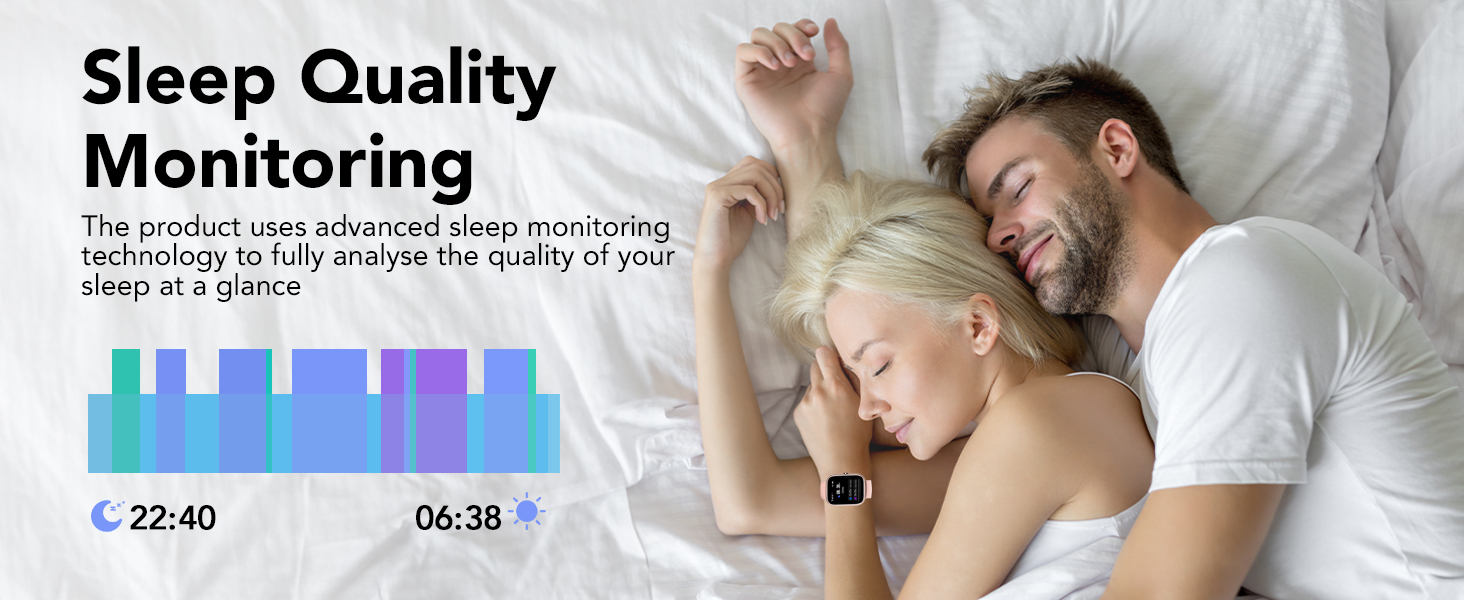 Sleep Quality Monitoring

The product uses advanced sleep monitoring technology to fully analyse the quality of your sleep at a glance

22:40

06:38